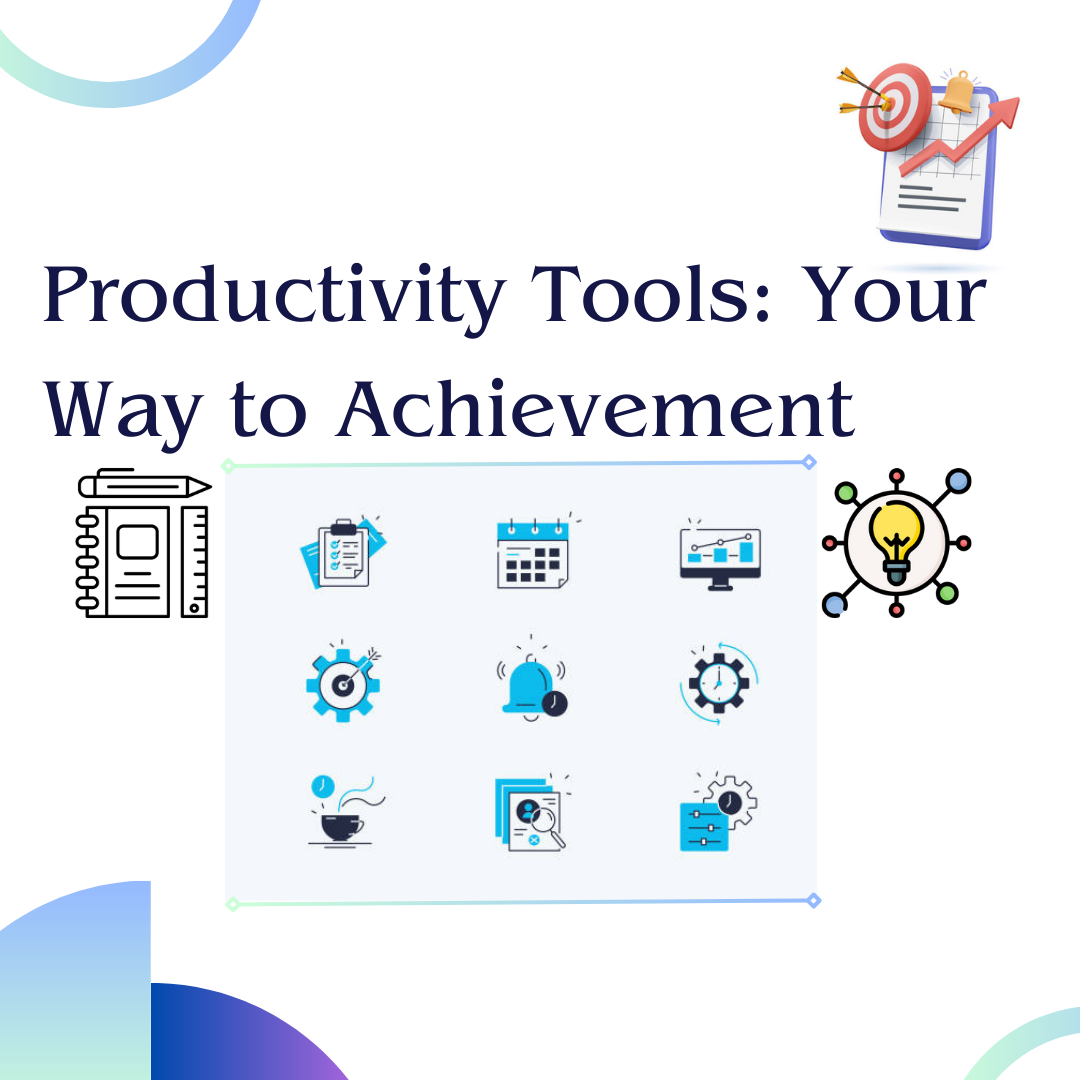 Productivity Tools: Your Way to Achievement